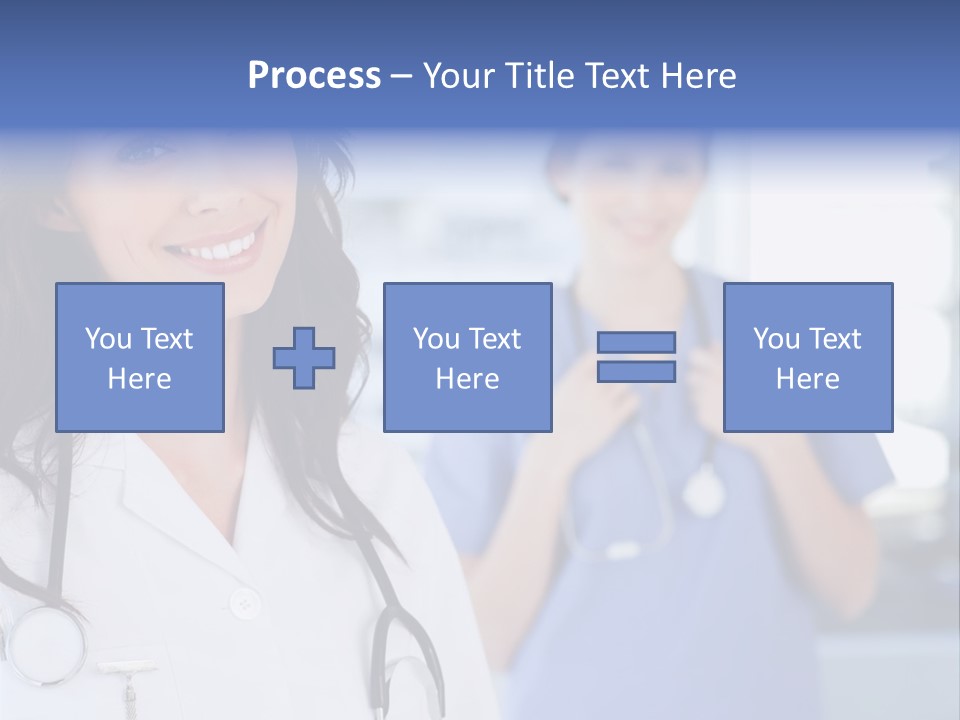 Process – Your Title Text Here

You Text Here

You Text Here

You Text Here